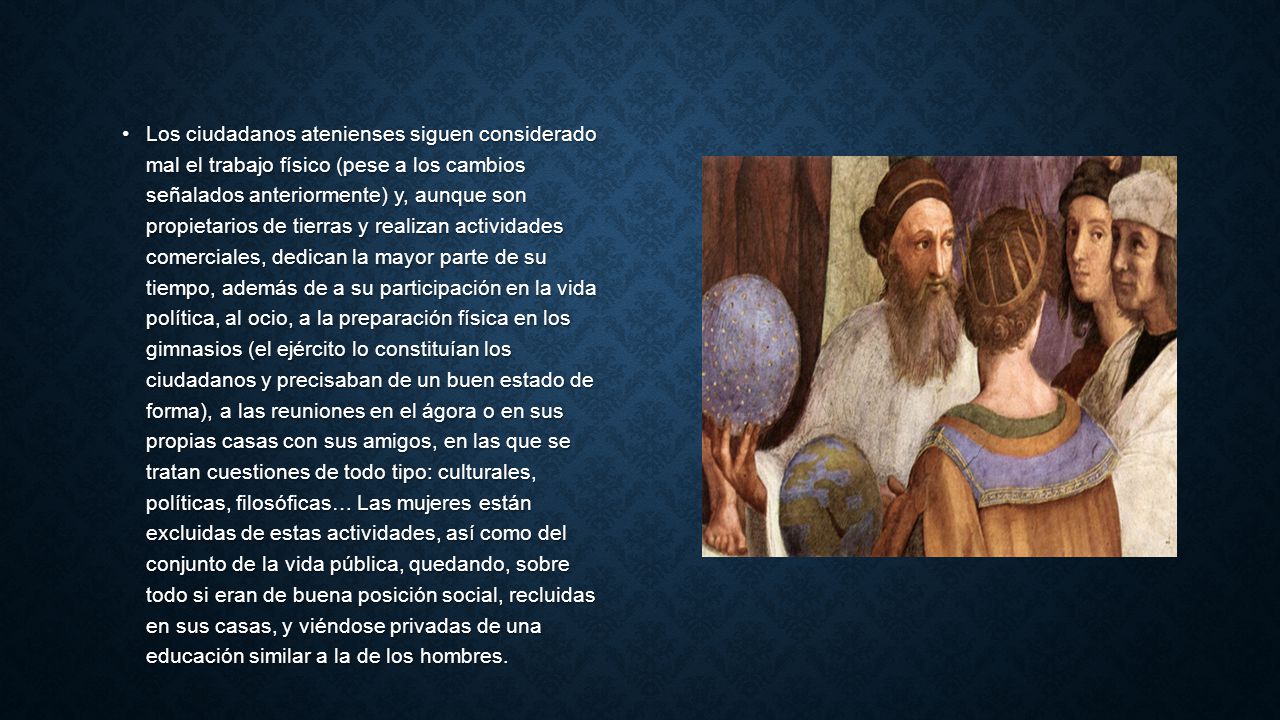 • Los ciudadanos atenienses siguen considerado mal el trabajo físico (pese a los cambios señalados anteriormente) y, aunque son propietarios de tierras y realizan actividades comerciales, dedican la mayor parte de su tiempo, además de a su participación en la vida política, al ocio, a la preparación física en los gimnasios (el ejército lo constituían los ciudadanos y precisaban de un buen estado de forma), a las reuniones en el ágora o en sus propias casas con sus amigos, en las que se tratan cuestiones de todo tipo: culturales, políticas, filosóficas… Las mujeres están excluidas de estas actividades, así como del conjunto de la vida pública, quedando, sobre todo si eran de buena posición social, recluidas en sus casas, y viéndose privadas de una educación similar a la de los hombres.